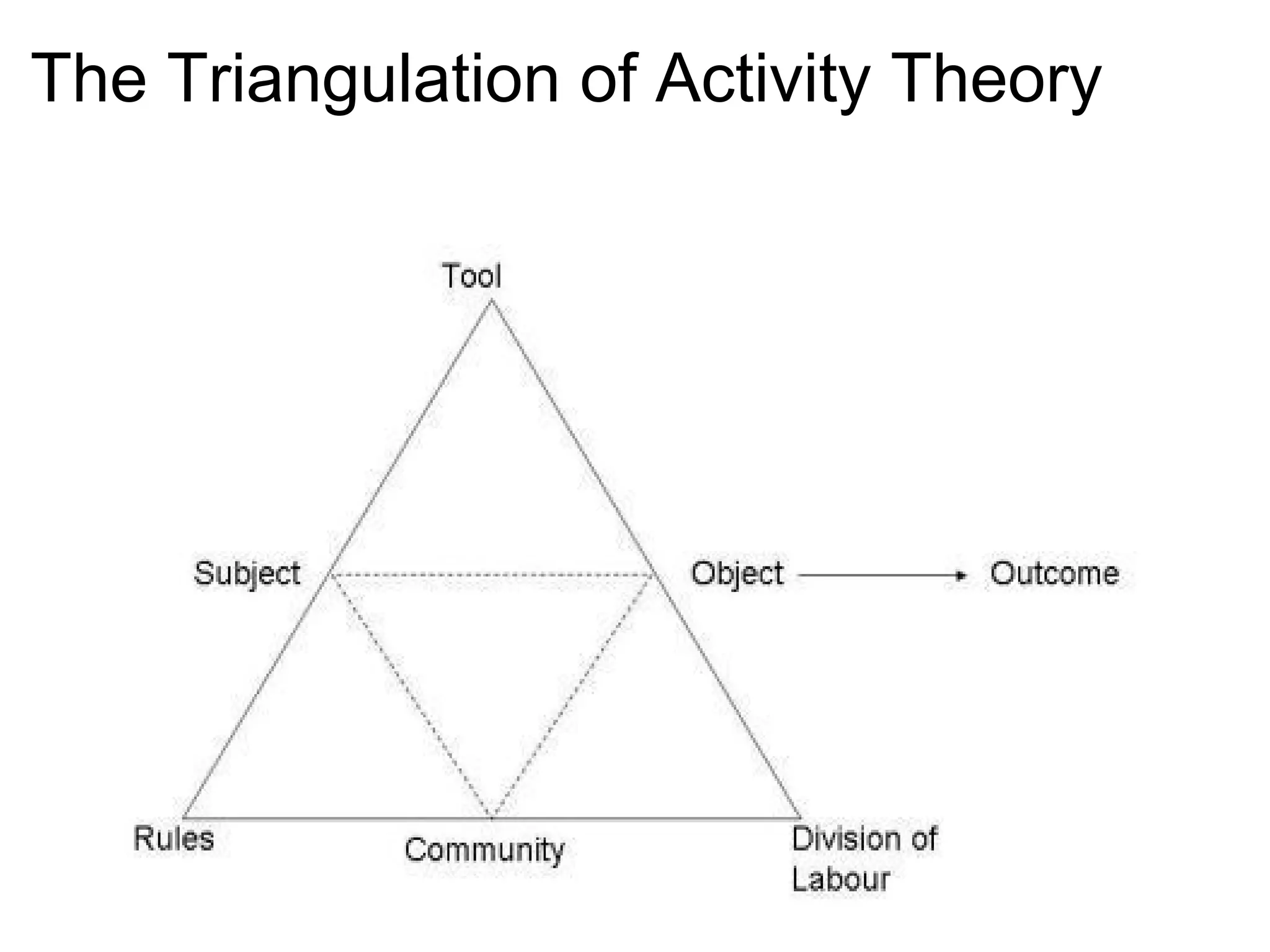 The Triangulation of Activity Theory

Tool

Subject

Object

Outcome

Rules

Community

Division of Labour